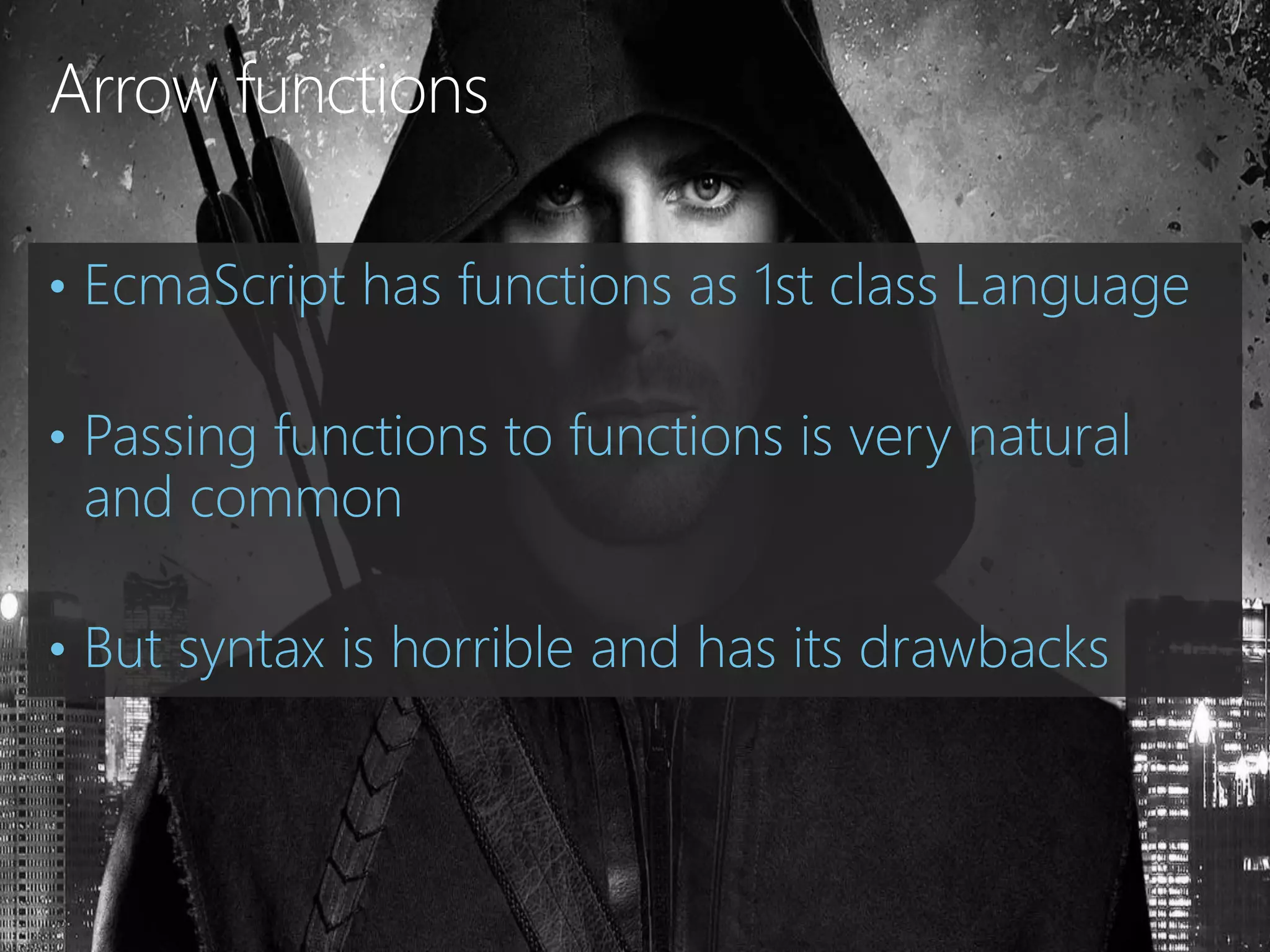 Arrow functions

• EcmaScript has functions as 1st class Language

• Passing functions to functions is very natural and common

• But syntax is horrible and has its drawbacks